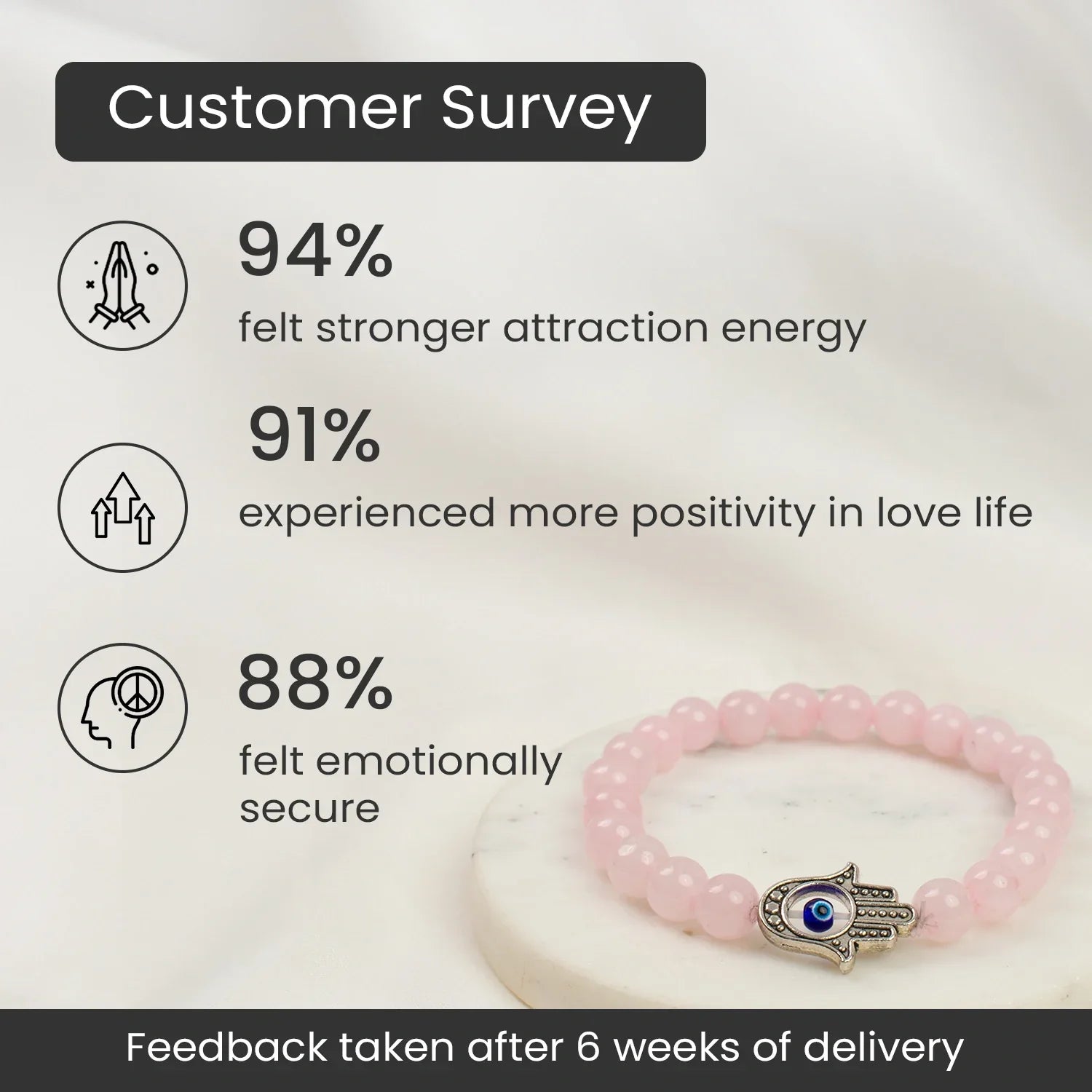 Customer Survey

94%
felt stronger attraction energy

91%
experienced more positivity in love life

88%
felt emotionally secure

Feedback taken after 6 weeks of delivery